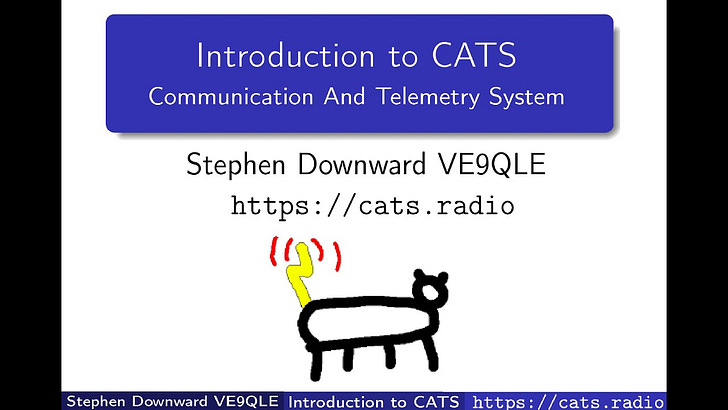 Introduction to CATS
Communication And Telemetry System

Stephen Downward VE9QLE
https://cats.radio

Stephen Downward VE9QLE Introduction to CATS https://cats.radio